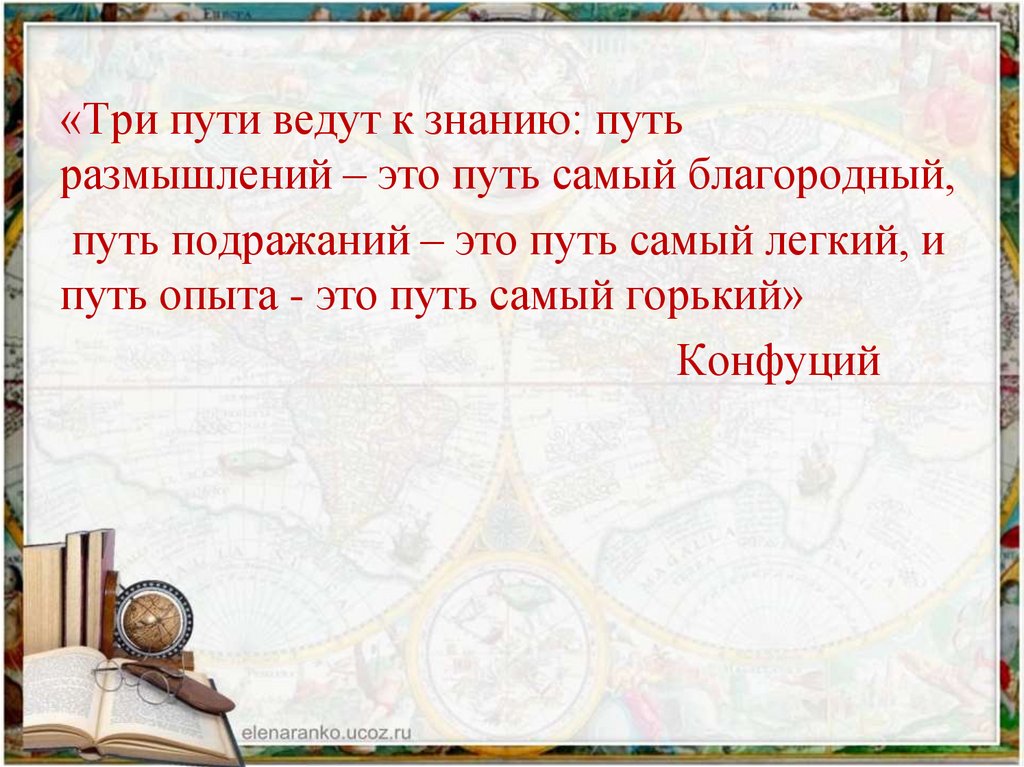 «Три пути ведут к знанию: путь размышлений – это путь самый благородный,

путь подражаний – это путь самый легкий, и путь опыта - это путь самый горький»

Конфуций

elenaranko.ucoz.ru